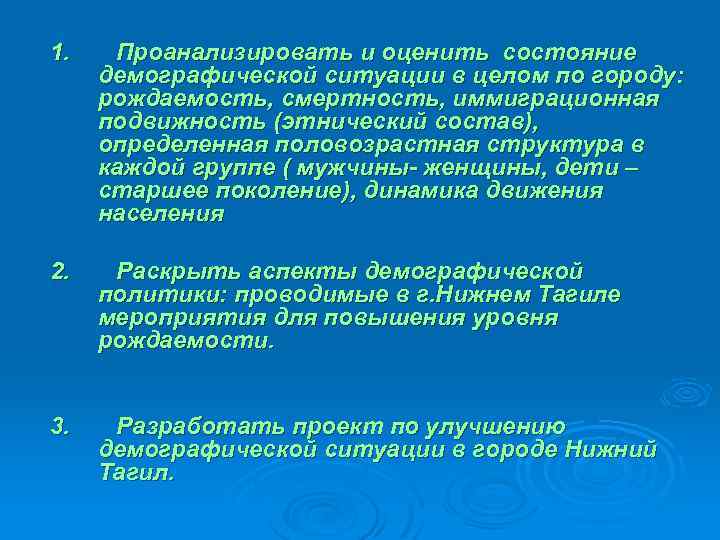 1. Проанализировать и оценить состояние демографической ситуации в целом по городу: рождаемость, смертность, иммиграционная подвижность (этнический состав), определенная половозрастная структура в каждой группе ( мужчины- женщины, дети – старшее поколение), динамика движения населения

2. Раскрыть аспекты демографической политики: проводимые в г.Нижнем Тагиле мероприятия для повышения уровня рождаемости.

3. Разработать проект по улучшению демографической ситуации в городе Нижний Тагил.